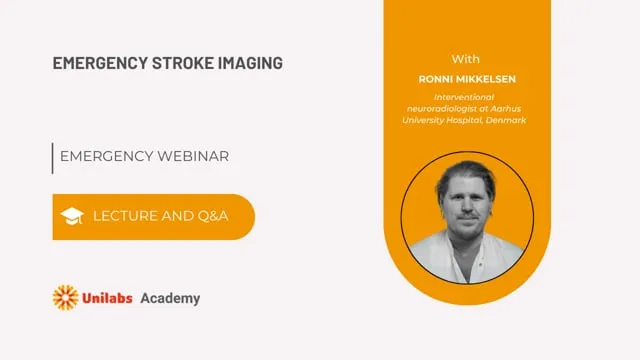 EMERGENCY STROKE IMAGING

EMERGENCY WEBINAR

LECTURE AND Q&A

Unilabs Academy

With

RONNI MIKKELSEN

Interventional neuroradiologist at Aarhus University Hospital, Denmark